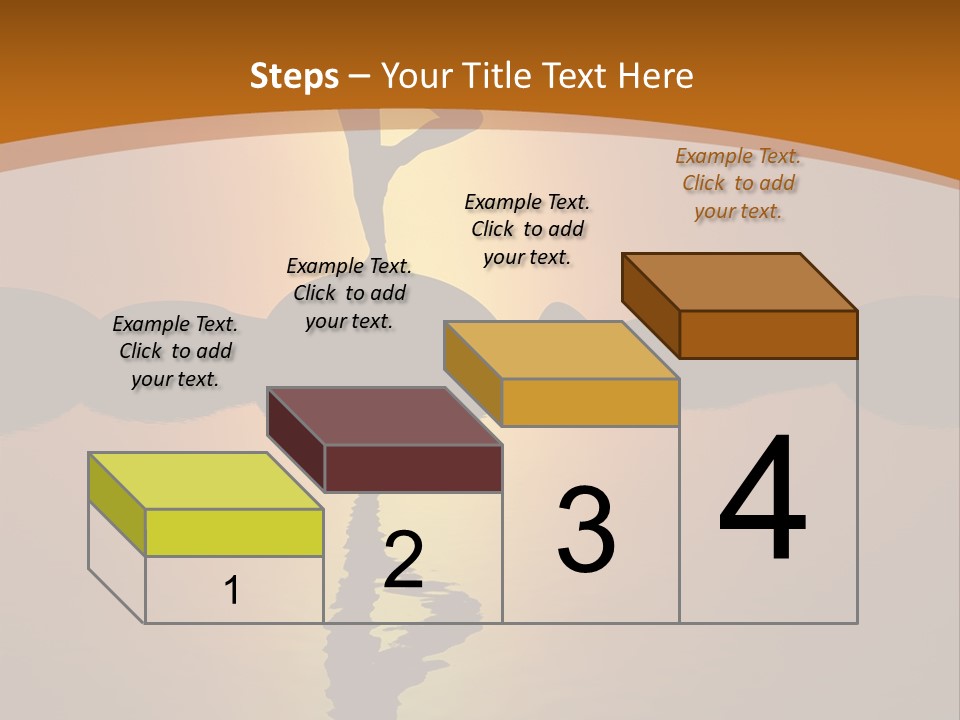 Steps – Your Title Text Here

Example Text. Click to add your text.

Example Text. Click to add your text.

Example Text. Click to add your text.

Example Text. Click to add your text.

1

2

3

4